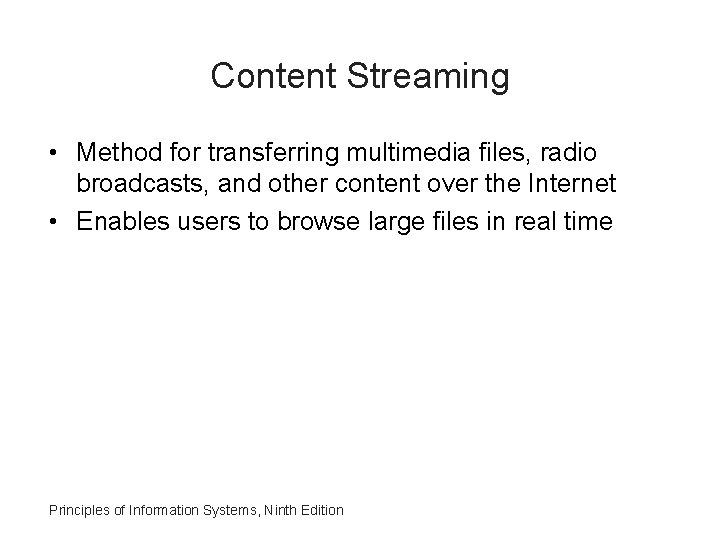 Content Streaming

• Method for transferring multimedia files, radio broadcasts, and other content over the Internet
• Enables users to browse large files in real time

Principles of Information Systems, Ninth Edition